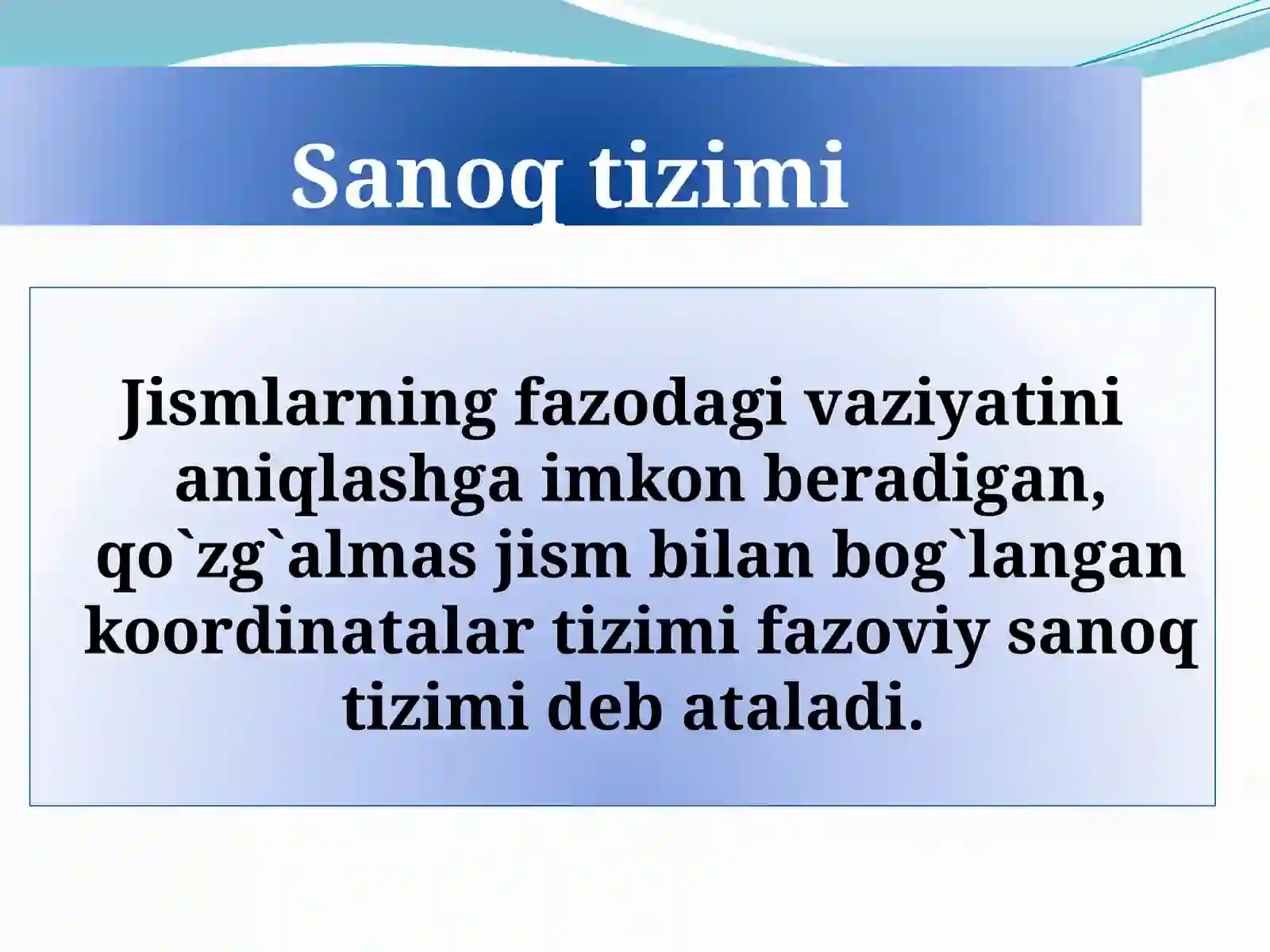 Sanoq tizimi

Jismlarning fazodagi vaziyatini aniqlashga imkon beradigan, qo`zg`almas jism bilan bog`langan koordinatalar tizimi fazoviy sanoq tizimi deb ataladi.